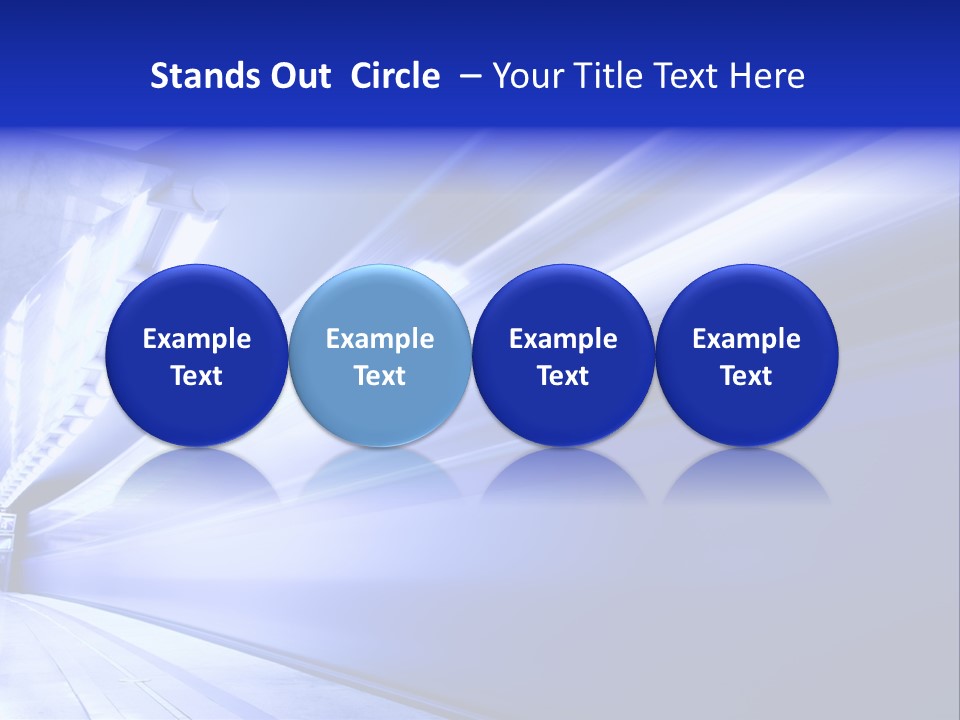 Stands Out  Circle  – Your Title Text Here

Example Text

Example Text

Example Text

Example Text